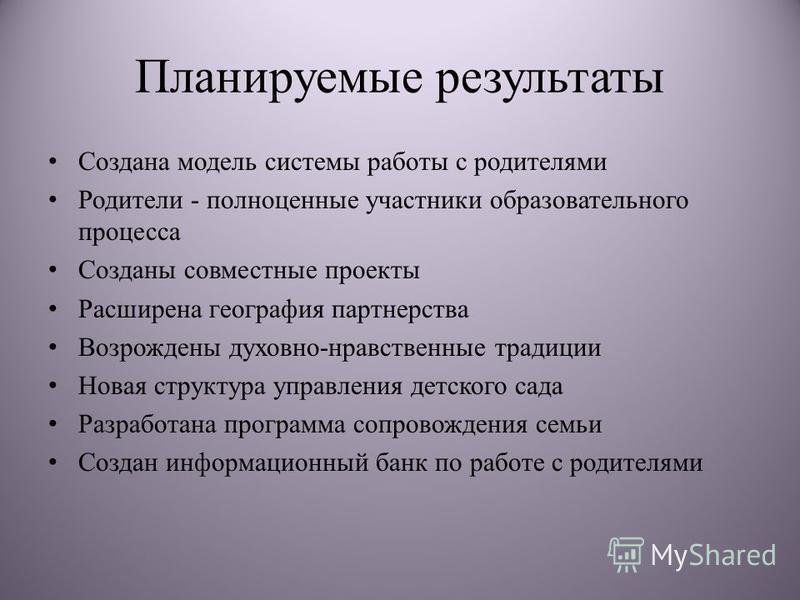 Планируемые результаты

• Создана модель системы работы с родителями
• Родители - полноценные участники образовательного процесса
• Созданы совместные проекты
• Расширена география партнерства
• Возрождены духовно-нравственные традиции
• Новая структура управления детского сада
• Разработана программа сопровождения семьи
• Создан информационный банк по работе с родителями

MyShared